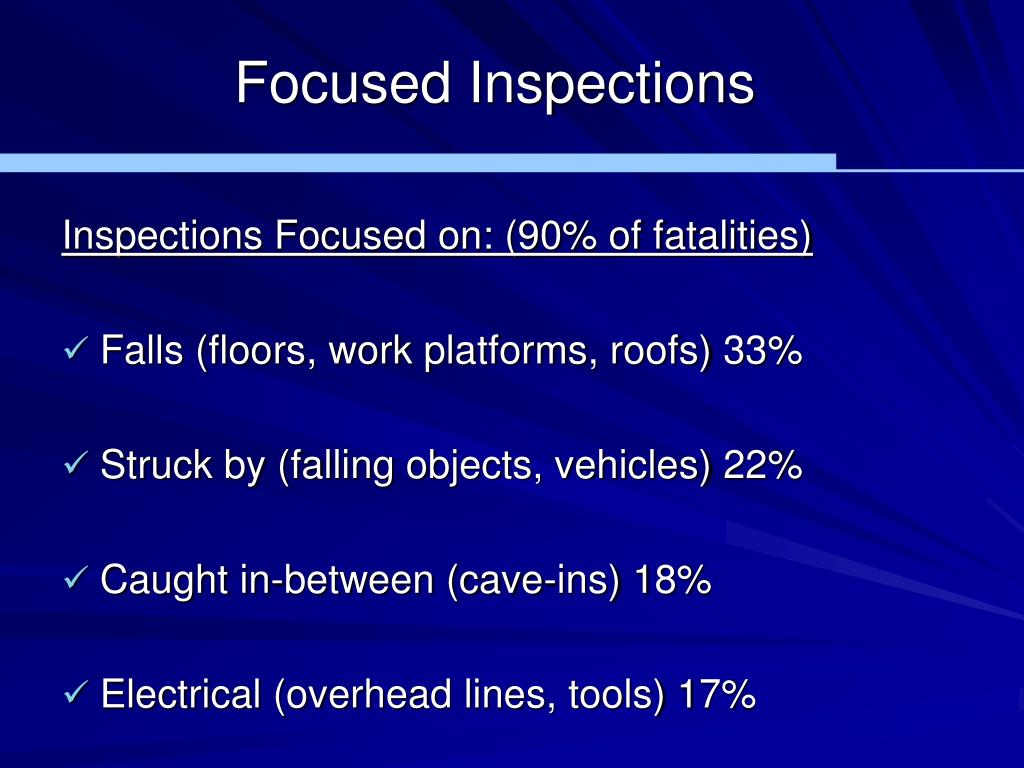 Focused Inspections

Inspections Focused on: (90% of fatalities)

✓ Falls (floors, work platforms, roofs) 33%

✓ Struck by (falling objects, vehicles) 22%

✓ Caught in-between (cave-ins) 18%

✓ Electrical (overhead lines, tools) 17%